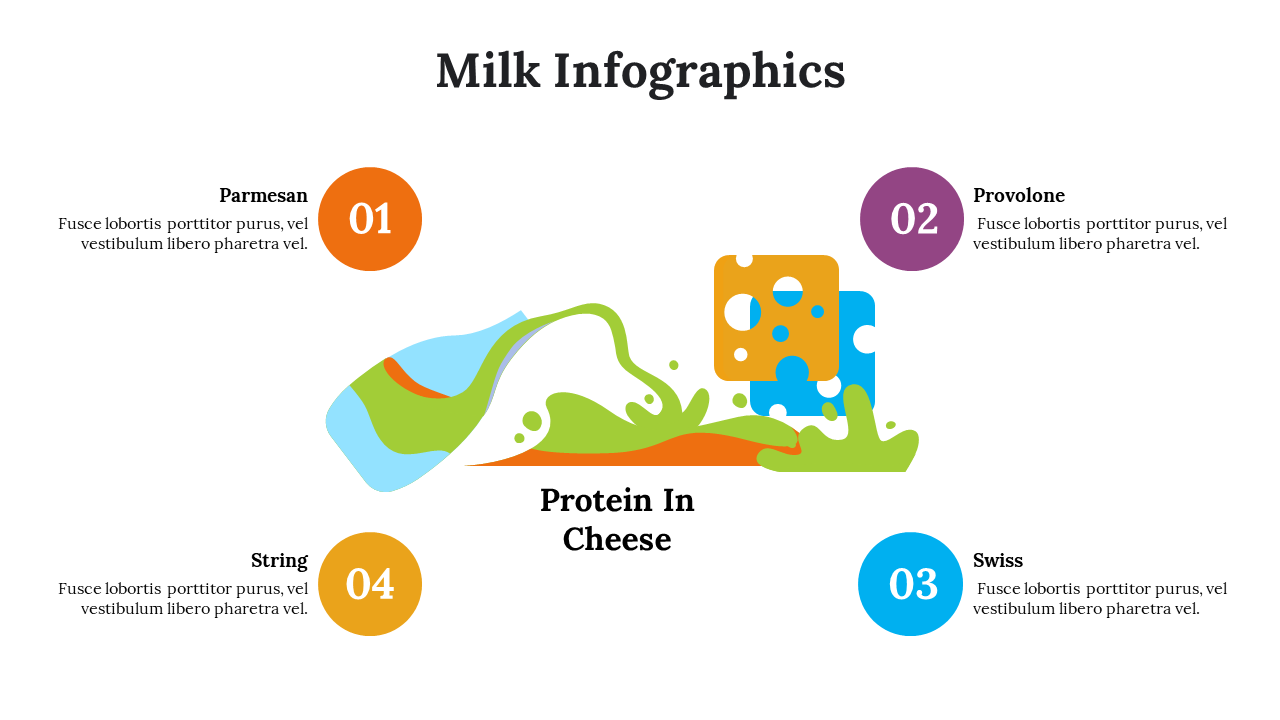 Milk Infographics

Parmesan
Fusce lobortis porttitor purus, vel vestibulum libero pharetra vel.

01

02

Provolone
Fusce lobortis porttitor purus, vel vestibulum libero pharetra vel.

Protein In Cheese

String
Fusce lobortis porttitor purus, vel vestibulum libero pharetra vel.

04

03

Swiss
Fusce lobortis porttitor purus, vel vestibulum libero pharetra vel.